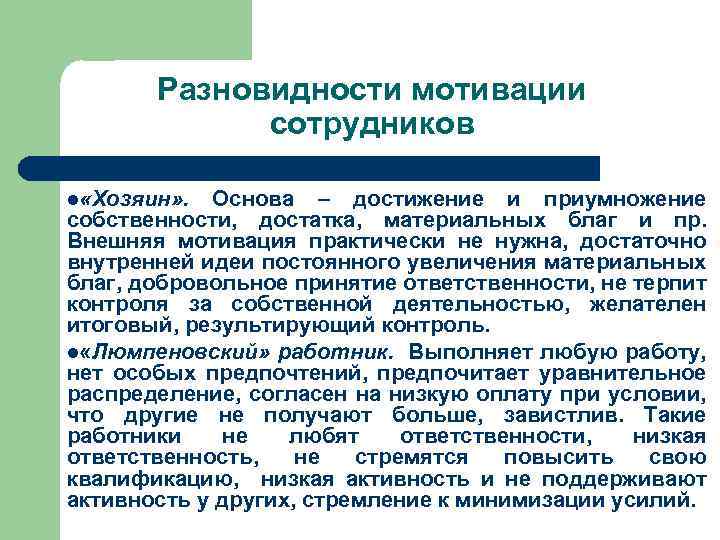 Разновидности мотивации сотрудников

●«Хозяин». Основа – достижение и приумножение собственности, достатка, материальных благ и пр. Внешняя мотивация практически не нужна, достаточно внутренней идеи постоянного увеличения материальных благ, добровольное принятие ответственности, не терпит контроля за собственной деятельностью, желателен итоговый, результирующий контроль.

●«Люмпеновский» работник. Выполняет любую работу, нет особых предпочтений, предпочитает уравнительное распределение, согласен на низкую оплату при условии, что другие не получают больше, завистлив. Такие работники не любят ответственности, низкая ответственность, не стремятся повысить свою квалификацию, низкая активность и не поддерживают активность у других, стремление к минимизации усилий.